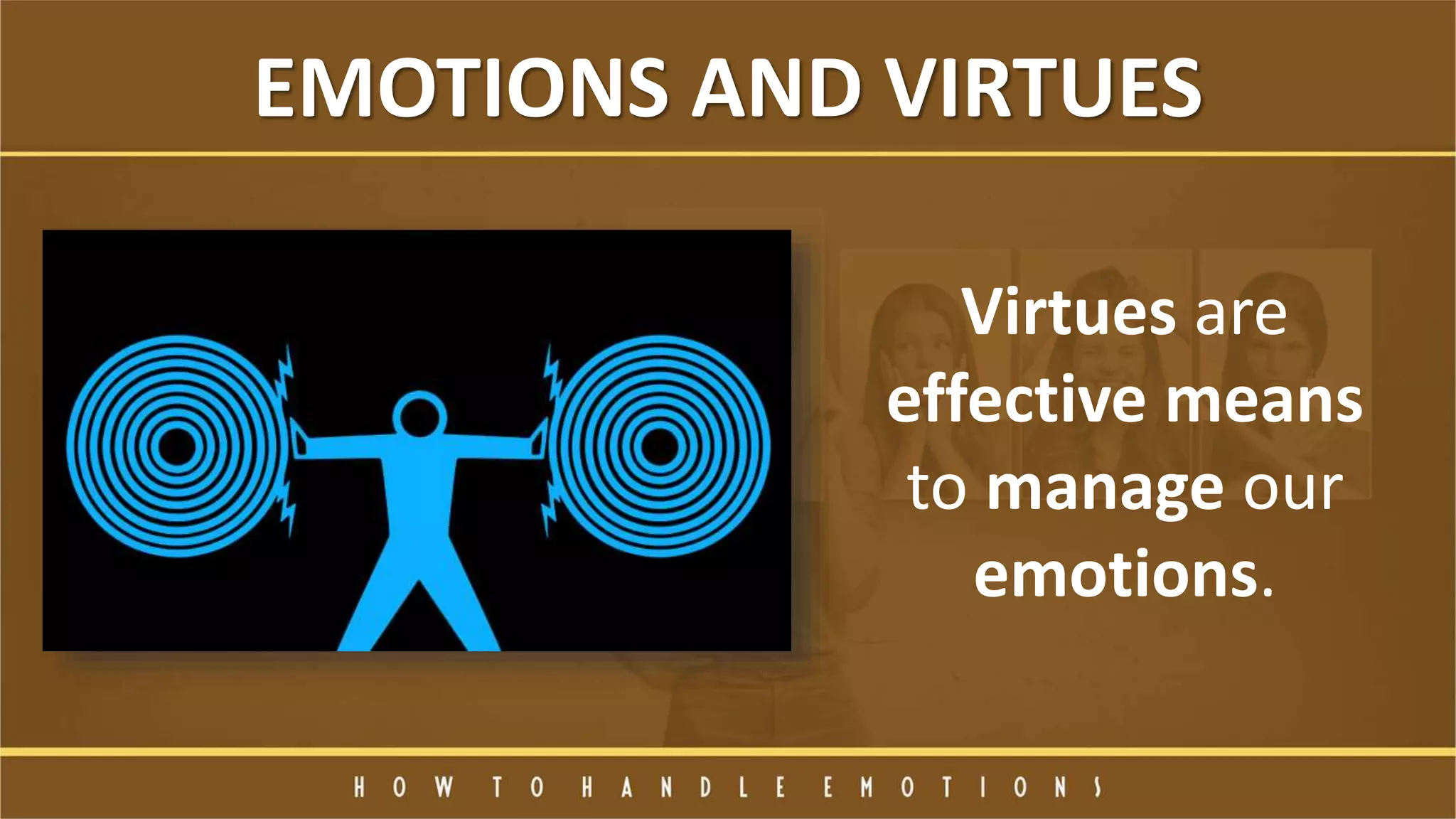 EMOTIONS AND VIRTUES

Virtues are effective means to manage our emotions.

HOW TO HANDLE EMOTIONS